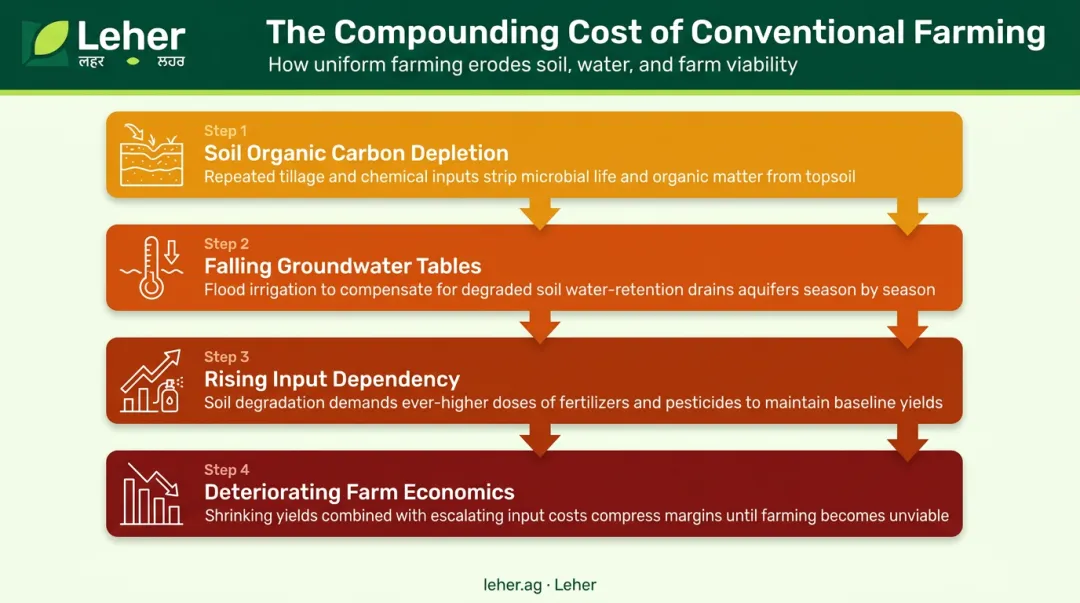 Leher
लहर ਲਹਰ

The Compounding Cost of Conventional Farming
How uniform farming erodes soil, water, and farm viability

Step 1
Soil Organic Carbon Depletion
Repeated tillage and chemical inputs strip microbial life and organic matter from topsoil

Step 2
Falling Groundwater Tables
Flood irrigation to compensate for degraded soil water-retention drains aquifers season by season

Step 3
Rising Input Dependency
Soil degradation demands ever-higher doses of fertilizers and pesticides to maintain baseline yields

Step 4
Deteriorating Farm Economics
Shrinking yields combined with escalating input costs compress margins until farming becomes unviable

leher.ag · Leher